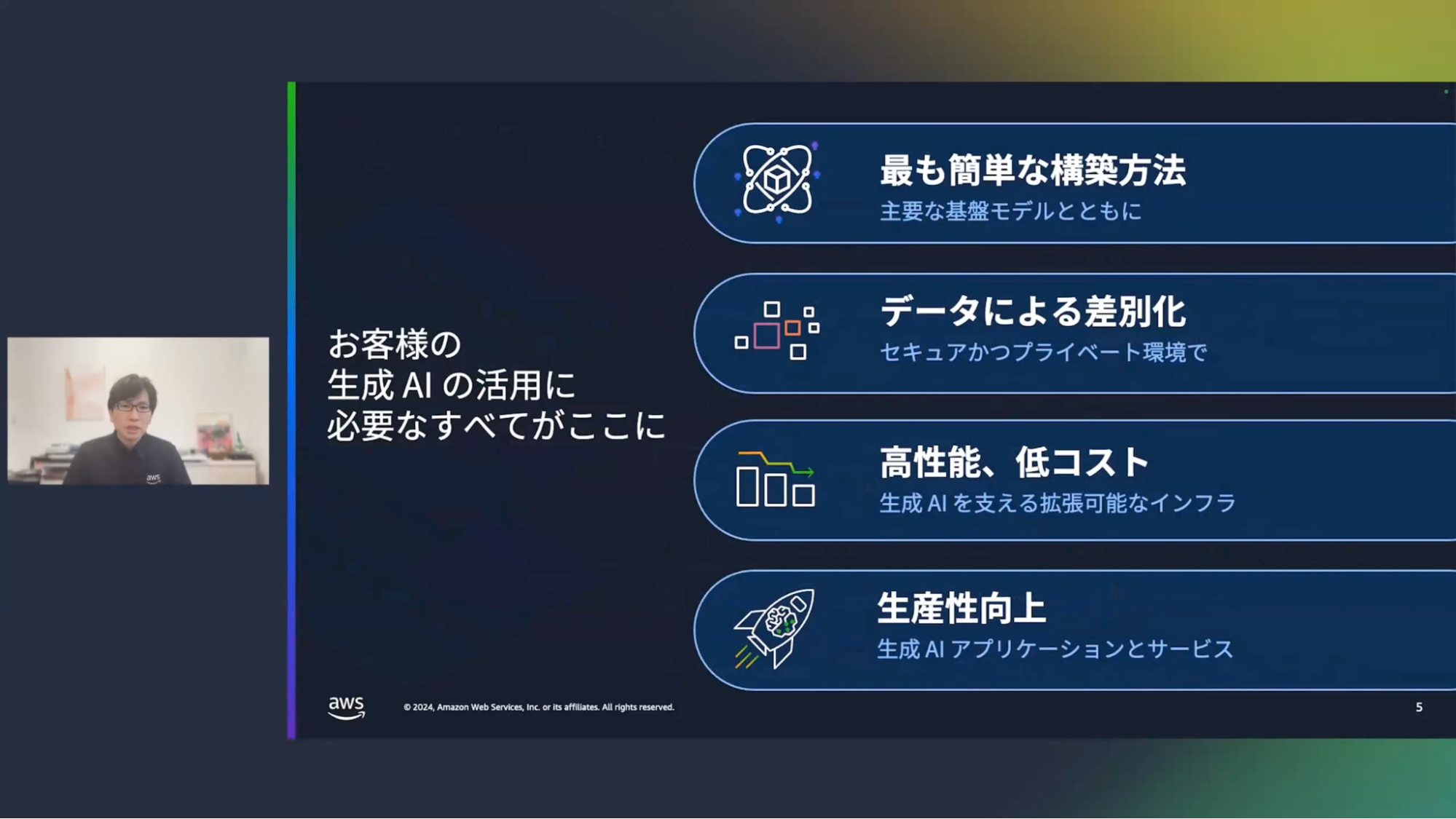 aws

お客様の
生成 AI の活用に
必要なすべてがここに

最も簡単な構築方法
主要な基盤モデルとともに

データによる差別化
セキュアかつプライベート環境で

高性能、低コスト
生成 AI を支える拡張可能なインフラ

生産性向上
生成 AI アプリケーションとサービス

aws © 2024, Amazon Web Services, Inc. or its affiliates. All rights reserved.

5